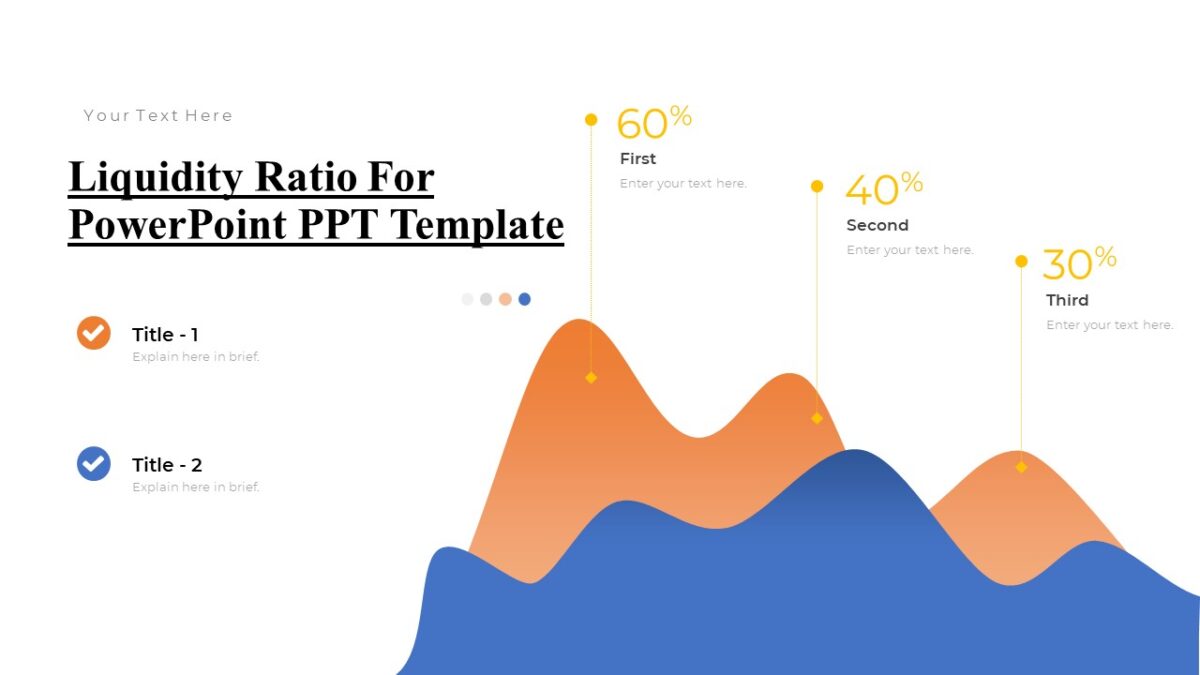 Your Text Here

Liquidity Ratio For PowerPoint PPT Template

Title - 1
Explain here in brief.

Title - 2
Explain here in brief.

60%
First
Enter your text here.

40%
Second
Enter your text here.

30%
Third
Enter your text here.